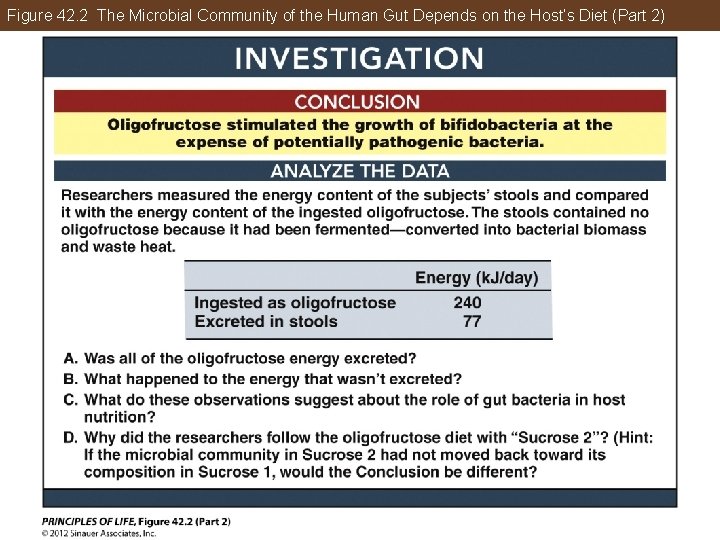 Figure 42.2 The Microbial Community of the Human Gut Depends on the Host's Diet (Part 2)

INVESTIGATION

CONCLUSION

Oligofructose stimulated the growth of bifidobacteria at the expense of potentially pathogenic bacteria.

ANALYZE THE DATA

Researchers measured the energy content of the subjects' stools and compared it with the energy content of the ingested oligofructose. The stools contained no oligofructose because it had been fermented—converted into bacterial biomass and waste heat.

| | Energy (kJ/day) |
|---|---|
| Ingested as oligofructose | 240 |
| Excreted in stools | 77 |

A. Was all of the oligofructose energy excreted?

B. What happened to the energy that wasn't excreted?

C. What do these observations suggest about the role of gut bacteria in host nutrition?

D. Why did the researchers follow the oligofructose diet with "Sucrose 2"? (Hint: If the microbial community in Sucrose 2 had not moved back toward its composition in Sucrose 1, would the Conclusion be different?

PRINCIPLES OF LIFE, Figure 42.2 (Part 2)
© 2012 Sinauer Associates, Inc.